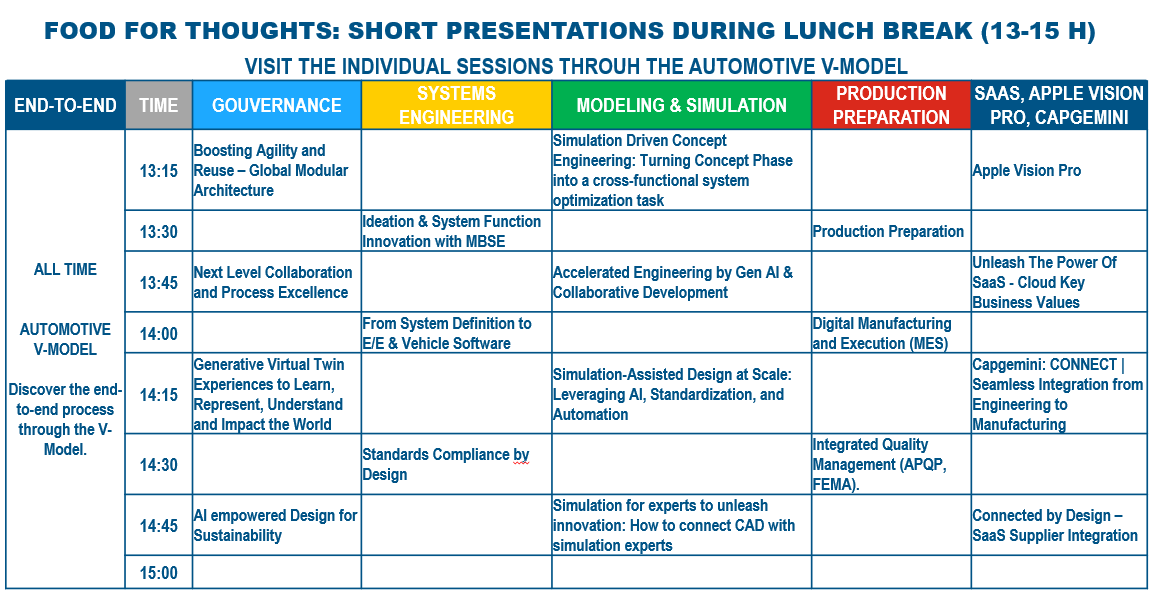 FOOD FOR THOUGHTS: SHORT PRESENTATIONS DURING LUNCH BREAK (13-15 H)

VISIT THE INDIVIDUAL SESSIONS THROUH THE AUTOMOTIVE V-MODEL

| END-TO-END | TIME | GOUVERNANCE | SYSTEMS ENGINEERING | MODELING & SIMULATION | PRODUCTION PREPARATION | SAAS, APPLE VISION PRO, CAPGEMINI |
|---|---|---|---|---|---|---|
| ALL TIME AUTOMOTIVE V-MODEL Discover the end-to-end process through the V-Model. | 13:15 | Boosting Agility and Reuse – Global Modular Architecture | | Simulation Driven Concept Engineering: Turning Concept Phase into a cross-functional system optimization task | | Apple Vision Pro |
| | 13:30 | | Ideation & System Function Innovation with MBSE | | Production Preparation | |
| | 13:45 | Next Level Collaboration and Process Excellence | | Accelerated Engineering by Gen AI & Collaborative Development | | Unleash The Power Of SaaS - Cloud Key Business Values |
| | 14:00 | | From System Definition to E/E & Vehicle Software | | Digital Manufacturing and Execution (MES) | |
| | 14:15 | Generative Virtual Twin Experiences to Learn, Represent, Understand and Impact the World | | Simulation-Assisted Design at Scale: Leveraging AI, Standardization, and Automation | | Capgemini: CONNECT \| Seamless Integration from Engineering to Manufacturing |
| | 14:30 | | Standards Compliance by Design | | Integrated Quality Management (APQP, FEMA). | |
| | 14:45 | AI empowered Design for Sustainability | | Simulation for experts to unleash innovation: How to connect CAD with simulation experts | | Connected by Design – SaaS Supplier Integration |
| | 15:00 | | | | | |